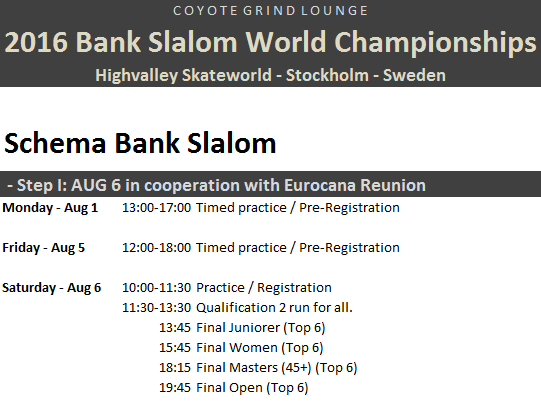 COYOTE GRIND LOUNGE

2016 Bank Slalom World Championships

Highvalley Skateworld - Stockholm - Sweden

Schema Bank Slalom

- Step I: AUG 6 in cooperation with Eurocana Reunion

Monday - Aug 1 13:00-17:00 Timed practice / Pre-Registration

Friday - Aug 5 12:00-18:00 Timed practice / Pre-Registration

Saturday - Aug 6 10:00-11:30 Practice / Registration
11:30-13:30 Qualification 2 run for all.
13:45 Final Juniorer (Top 6)
15:45 Final Women (Top 6)
18:15 Final Masters (45+) (Top 6)
19:45 Final Open (Top 6)